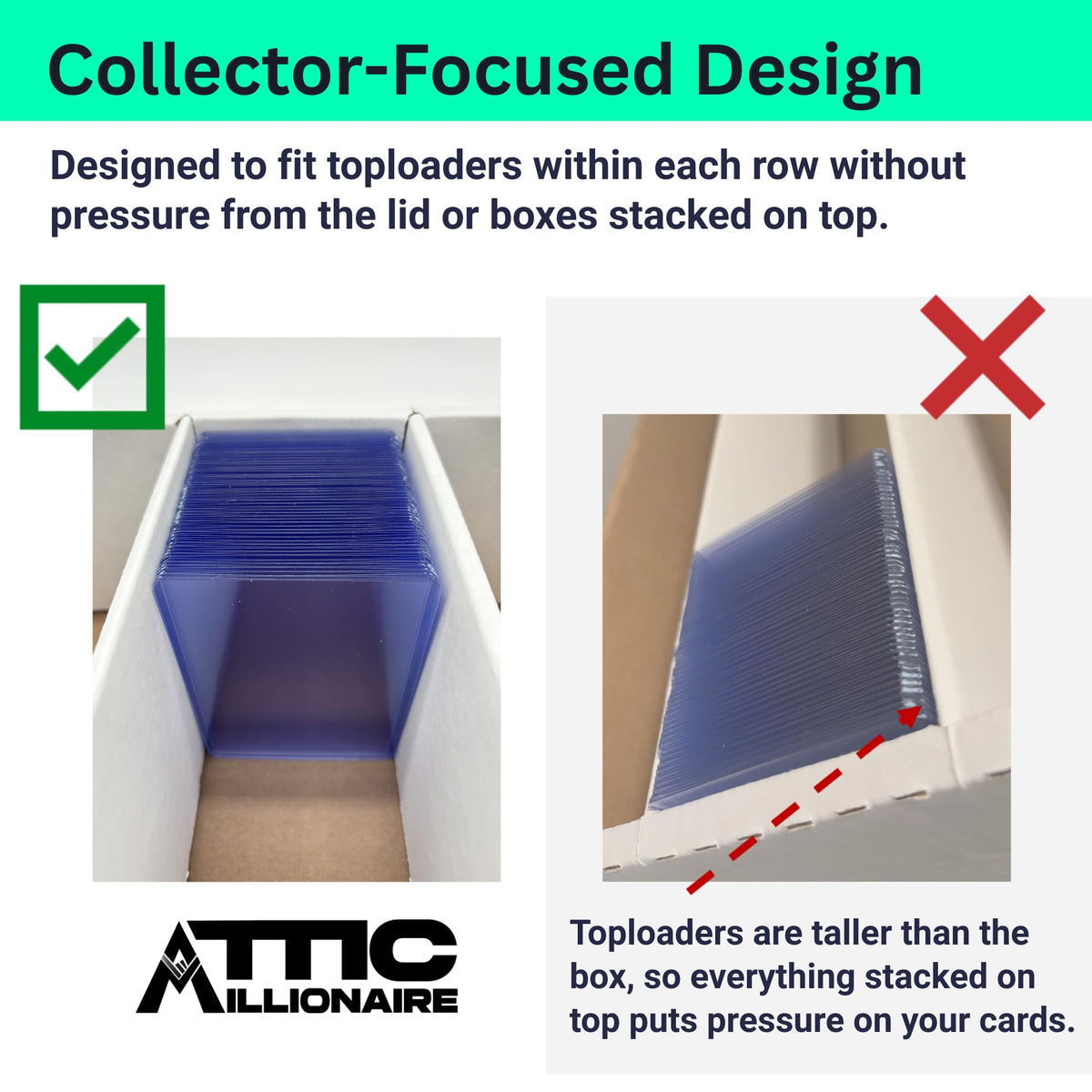 Collector-Focused Design

Designed to fit toploaders within each row without pressure from the lid or boxes stacked on top.

ATTIC MILLIONAIRE

Toploaders are taller than the box, so everything stacked on top puts pressure on your cards.